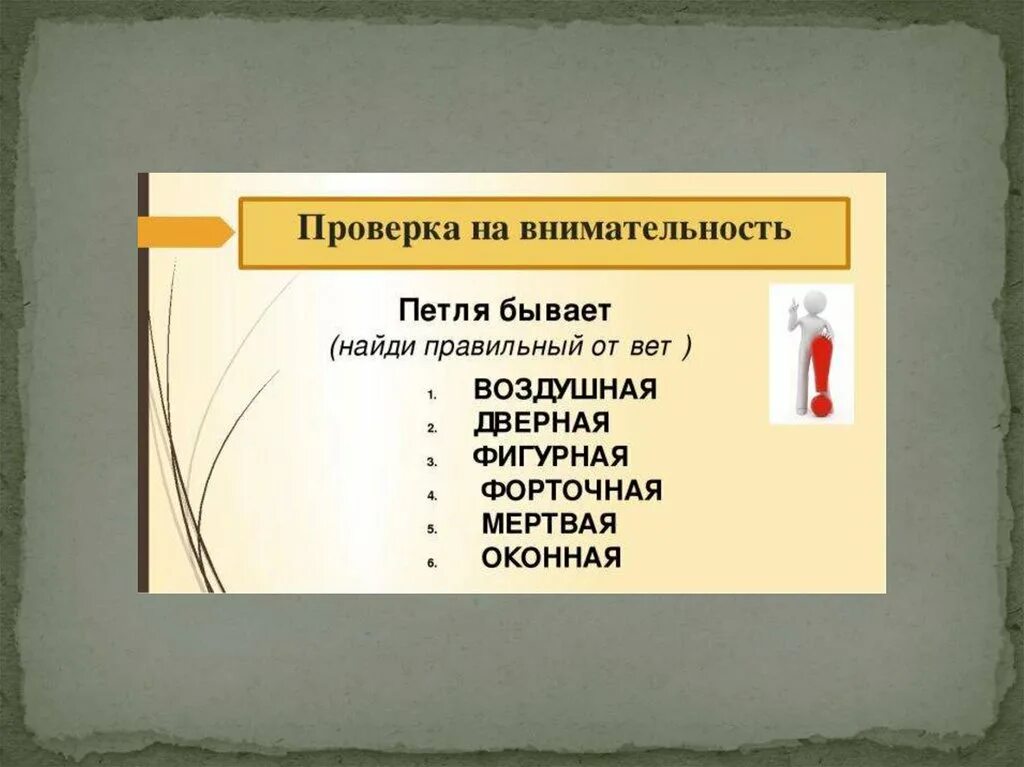 Проверка на внимательность

Петля бывает
(найди правильный от вет )

1. ВОЗДУШНАЯ
2. ДВЕРНАЯ
3. ФИГУРНАЯ
4. ФОРТОЧНАЯ
5. МЕРТВАЯ
6. ОКОННАЯ